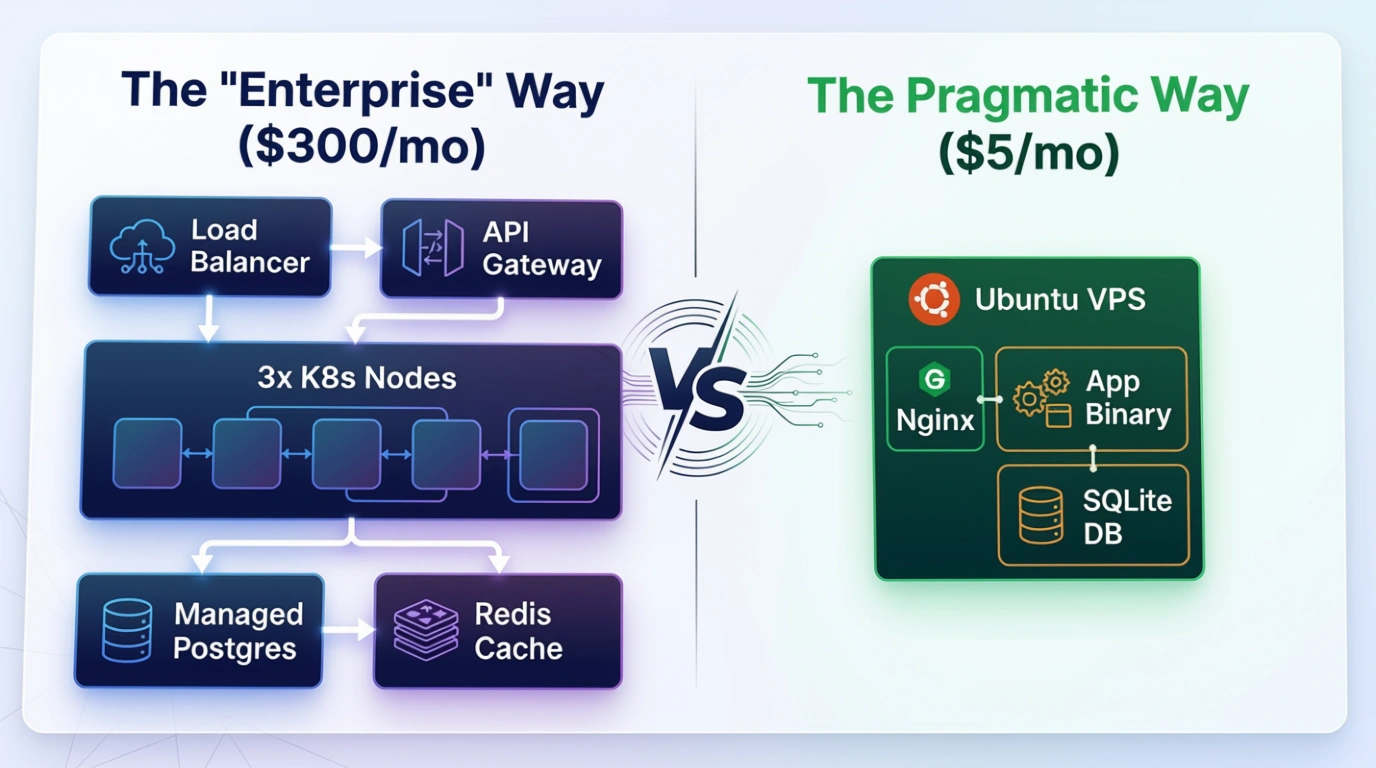 The "Enterprise" Way ($300/mo)

Load Balancer

API Gateway

3x K8s Nodes

Managed Postgres

Redis Cache

VS

The Pragmatic Way ($5/mo)

Ubuntu VPS

G Nginx

App Binary

SQLite DB